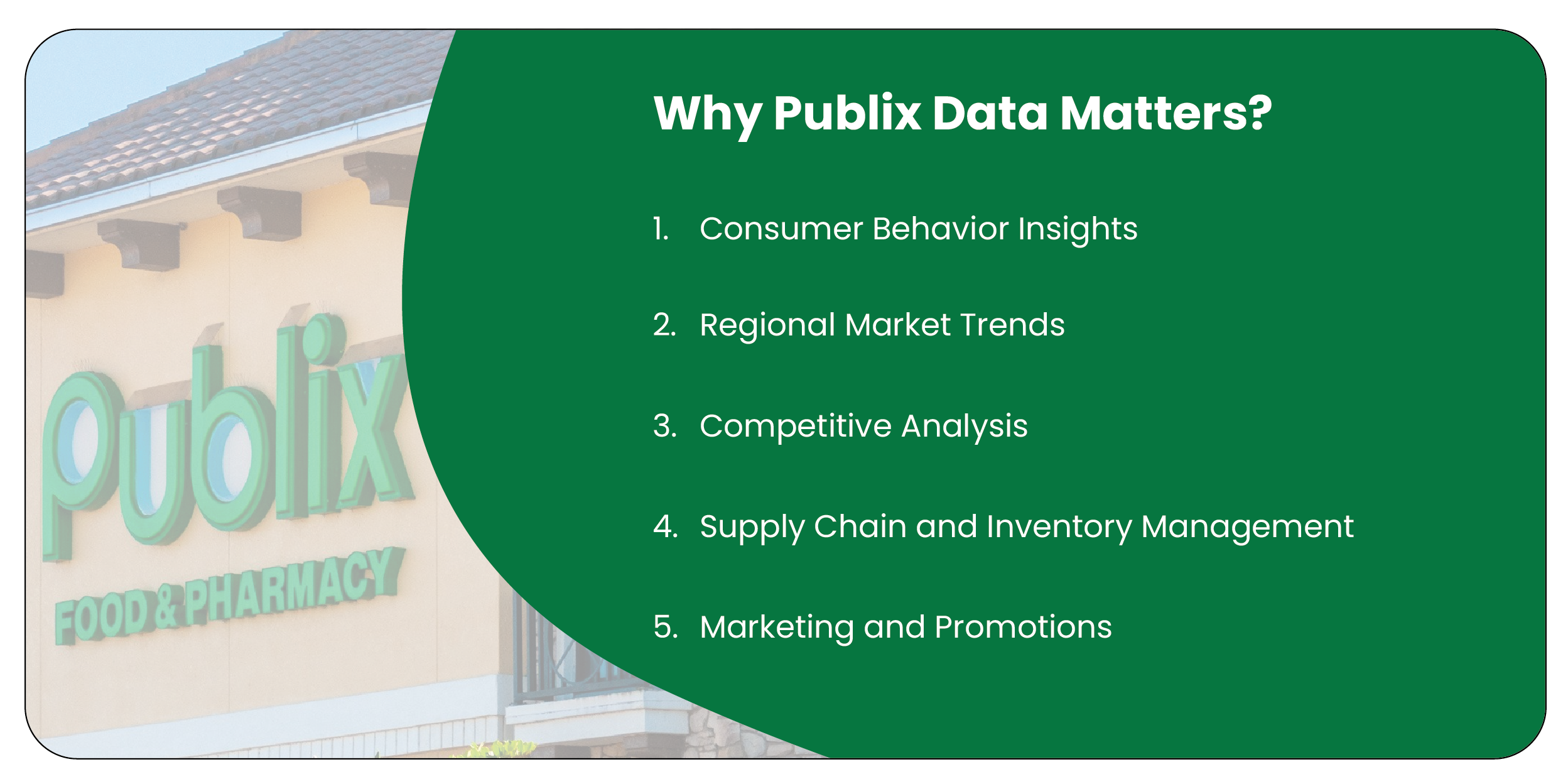 publix
FOOD & PHARMACY

Why Publix Data Matters?

1. Consumer Behavior Insights

2. Regional Market Trends

3. Competitive Analysis

4. Supply Chain and Inventory Management

5. Marketing and Promotions